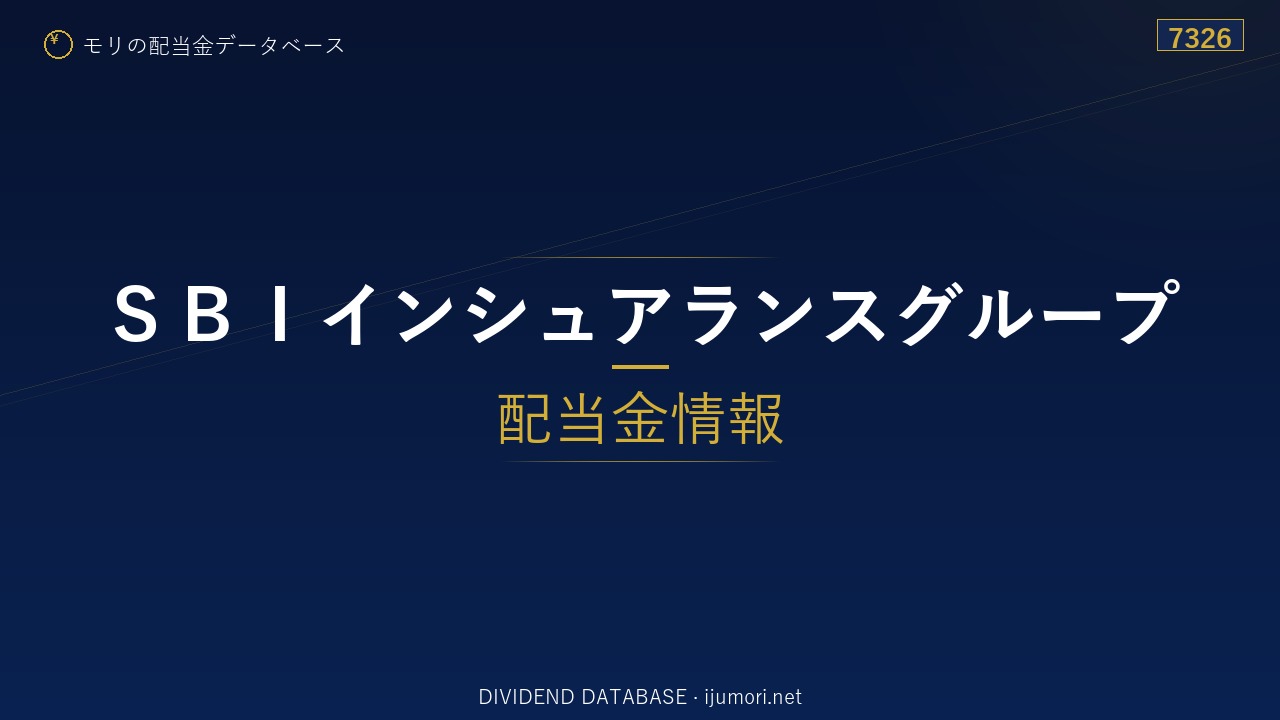 ¥ モリの配当金データベース

7326

ＳＢＩインシュアランスグループ

配当金情報

DIVIDEND DATABASE · ijumori.net